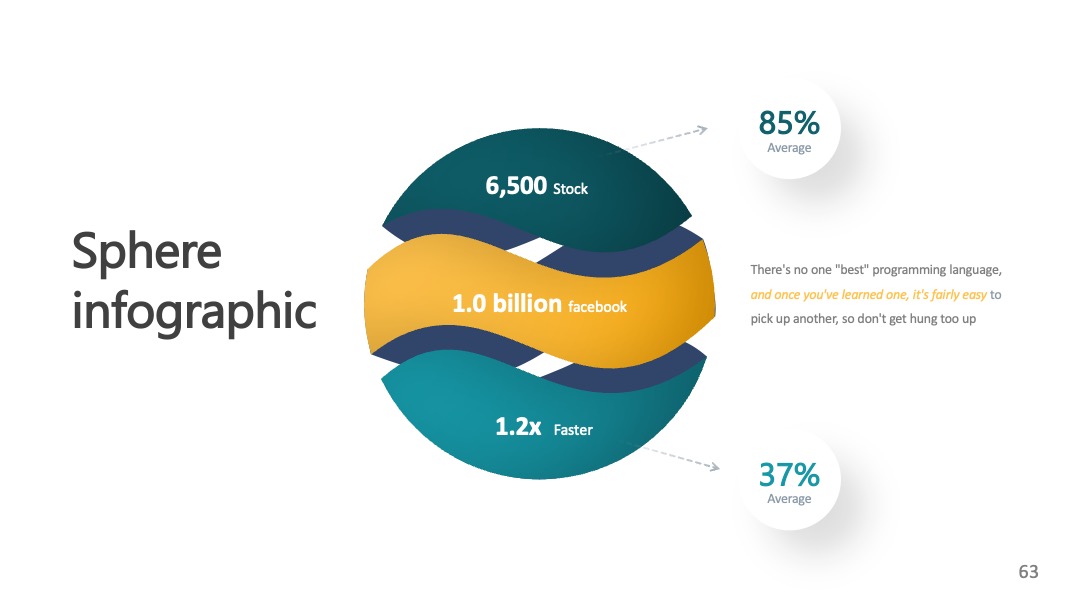 Sphere infographic

6,500 Stock

1.0 billion facebook

1.2x Faster

85%
Average

There's no one "best" programming language, and once you've learned one, it's fairly easy to pick up another, so don't get hung too up

37%
Average

63